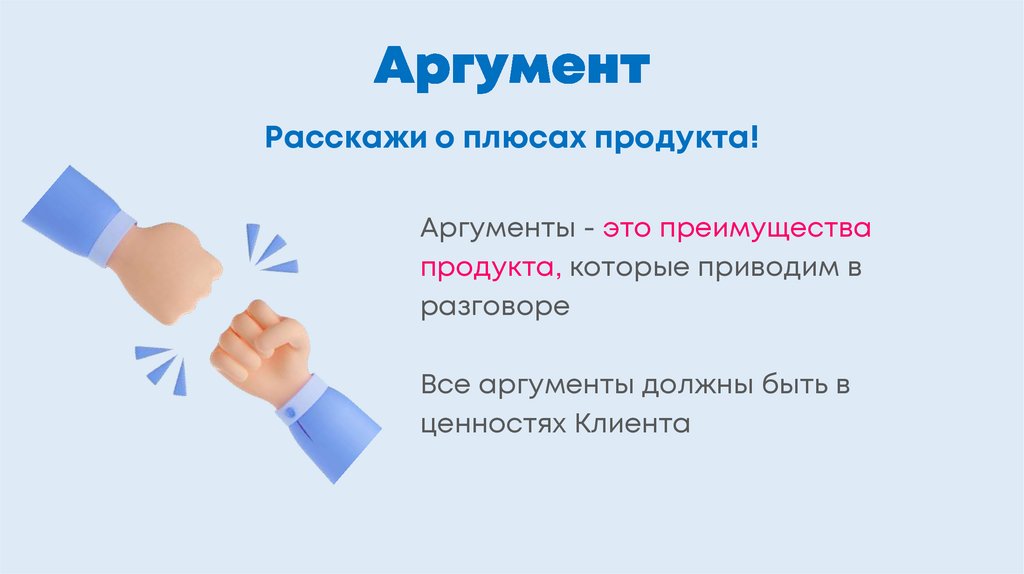 Аргумент

Расскажи о плюсах продукта!

Аргументы - это преимущества продукта, которые приводим в разговоре

Все аргументы должны быть в ценностях Клиента